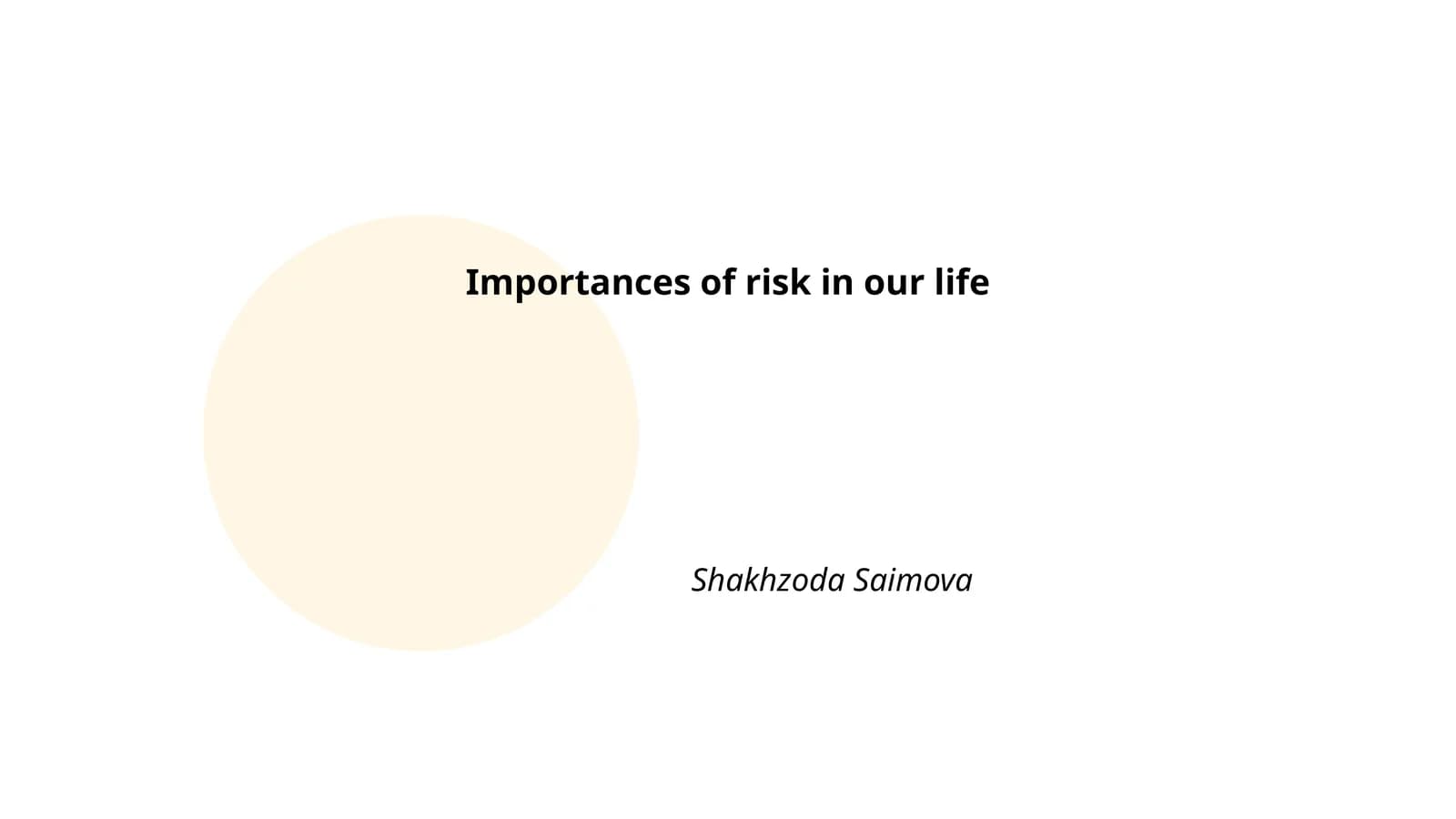 Importances of risk in our life

Shakhzoda Saimova